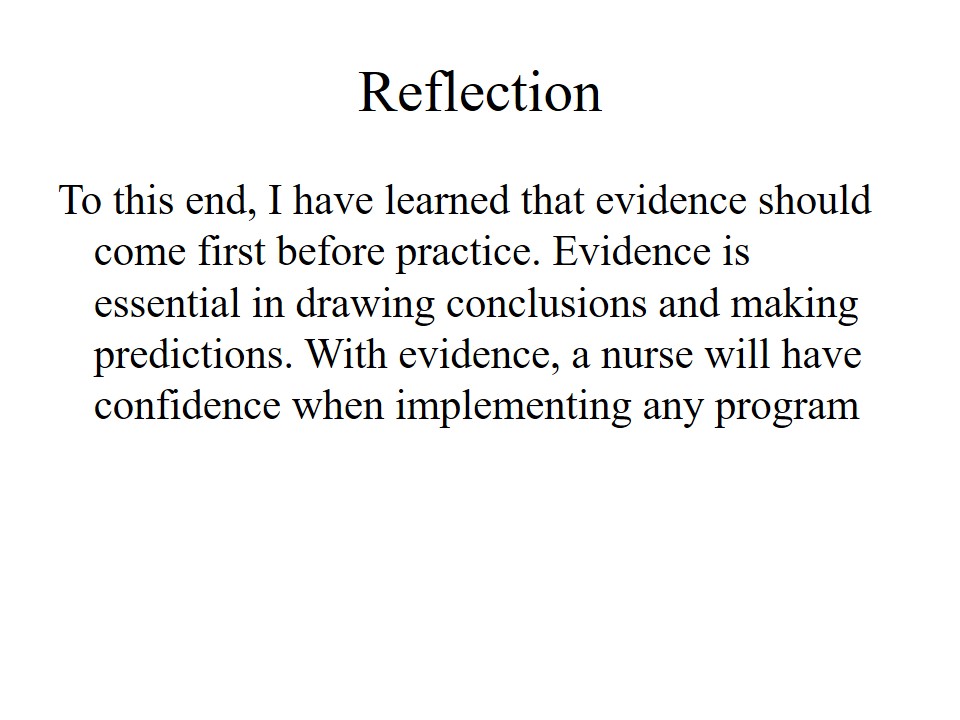 Reflection

To this end, I have learned that evidence should come first before practice. Evidence is essential in drawing conclusions and making predictions. With evidence, a nurse will have confidence when implementing any program